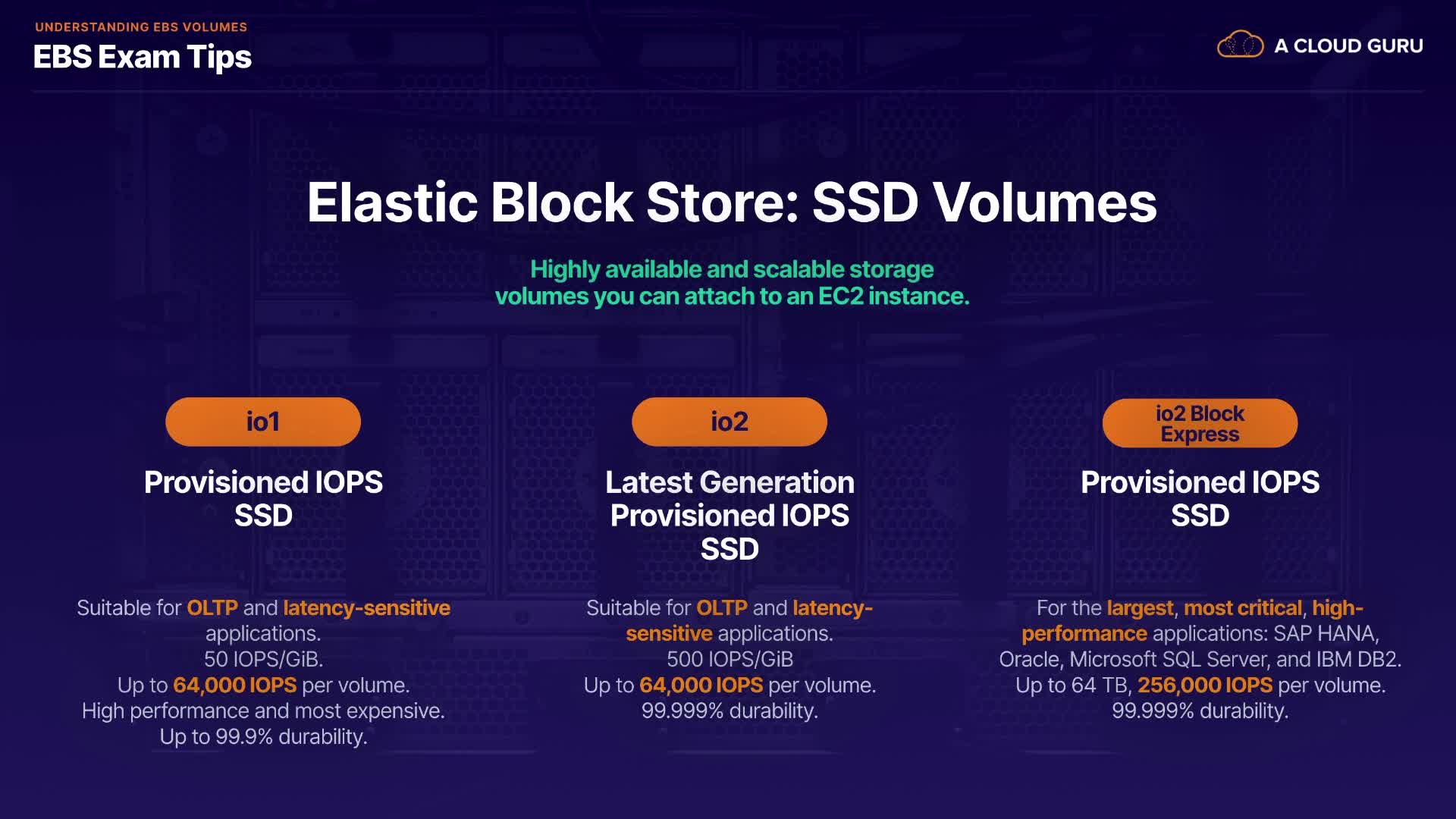 UNDERSTANDING EBS VOLUMES
EBS Exam Tips

A CLOUD GURU

Elastic Block Store: SSD Volumes

Highly available and scalable storage volumes you can attach to an EC2 instance.

io1

Provisioned IOPS SSD

Suitable for OLTP and latency-sensitive applications.
50 IOPS/GiB.
Up to 64,000 IOPS per volume.
High performance and most expensive.
Up to 99.9% durability.

io2

Latest Generation Provisioned IOPS SSD

Suitable for OLTP and latency-sensitive applications.
500 IOPS/GiB
Up to 64,000 IOPS per volume.
99.999% durability.

io2 Block Express

Provisioned IOPS SSD

For the largest, most critical, high-performance applications: SAP HANA, Oracle, Microsoft SQL Server, and IBM DB2.
Up to 64 TB, 256,000 IOPS per volume.
99.999% durability.